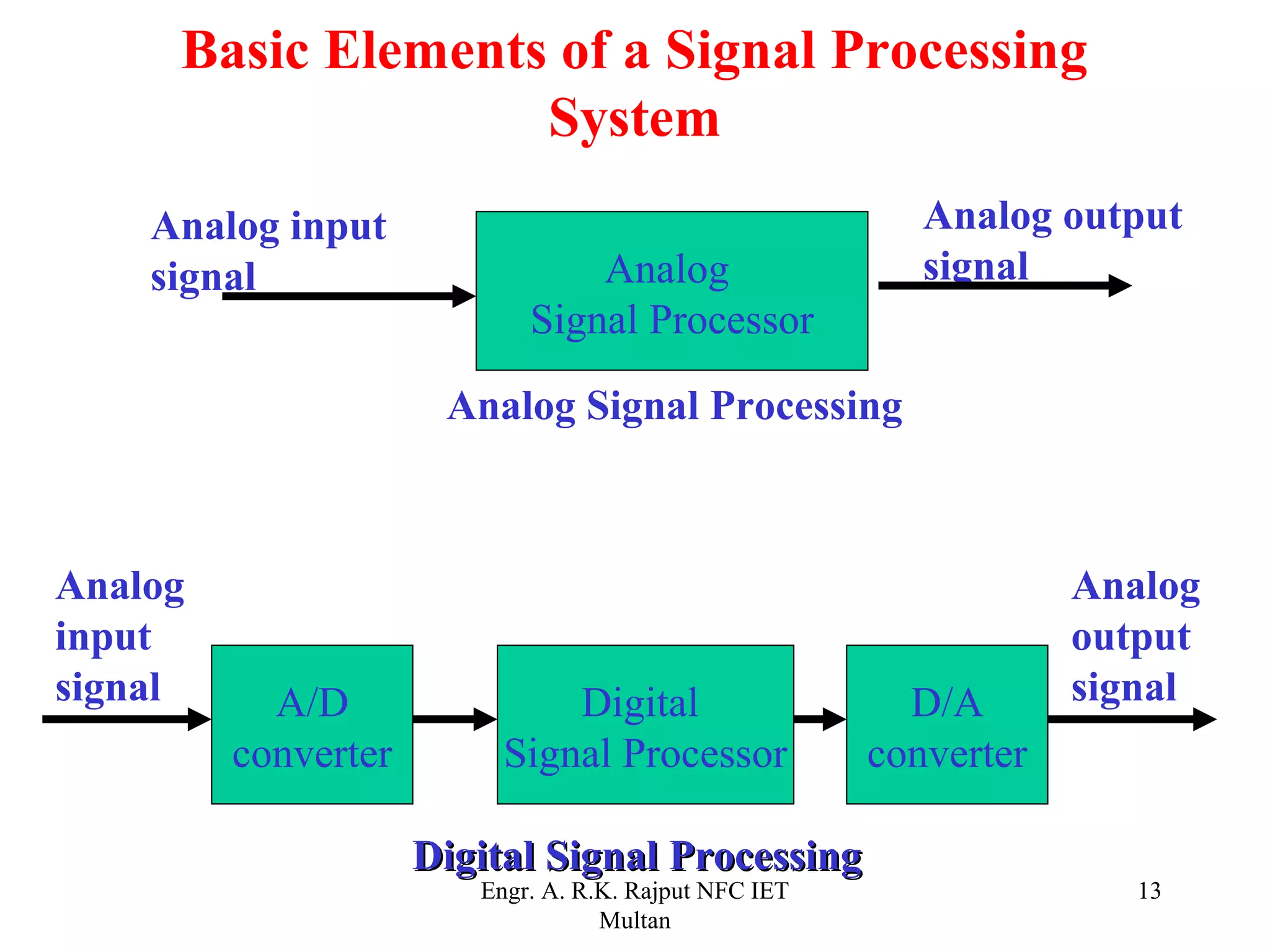 Basic Elements of a Signal Processing System

Analog input signal

Analog Signal Processor

Analog output signal

Analog Signal Processing

Analog input signal

A/D converter

Digital Signal Processor

D/A converter

Analog output signal

Digital Signal Processing

Engr. A. R.K. Rajput NFC IET Multan

13